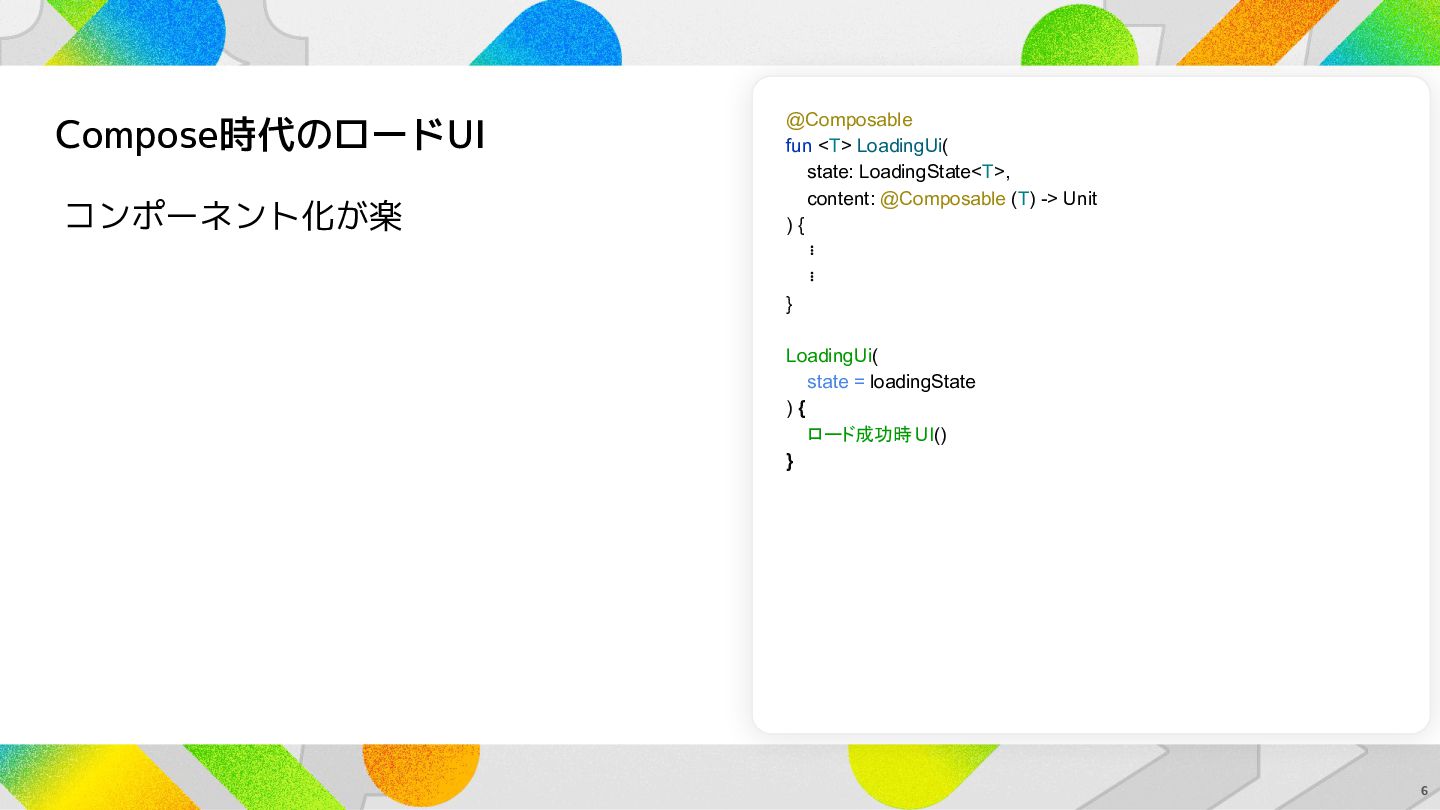 Compose時代のロードUI

コンポーネント化が楽

@Composable
fun <T> LoadingUi(
    state: LoadingState<T>,
    content: @Composable (T) -> Unit
) {
    ⋮
    ⋮
}

LoadingUi(
    state = loadingState
) {
    ロード成功時UI()
}

6